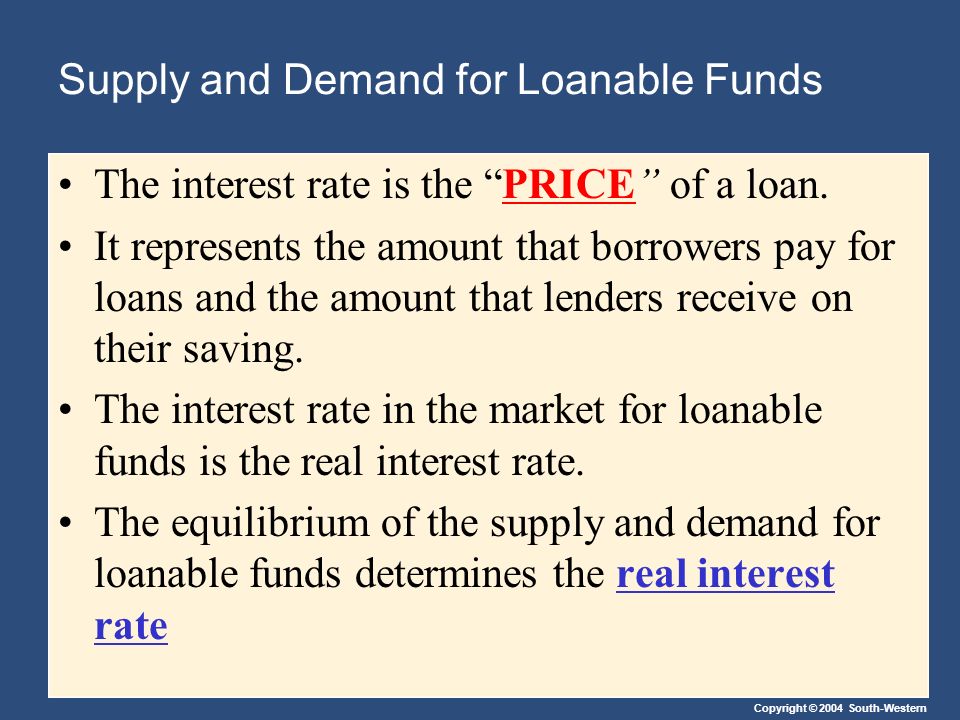 Supply and Demand for Loanable Funds

• The interest rate is the “PRICE” of a loan.

• It represents the amount that borrowers pay for loans and the amount that lenders receive on their saving.

• The interest rate in the market for loanable funds is the real interest rate.

• The equilibrium of the supply and demand for loanable funds determines the real interest rate

Copyright © 2004 South-Western